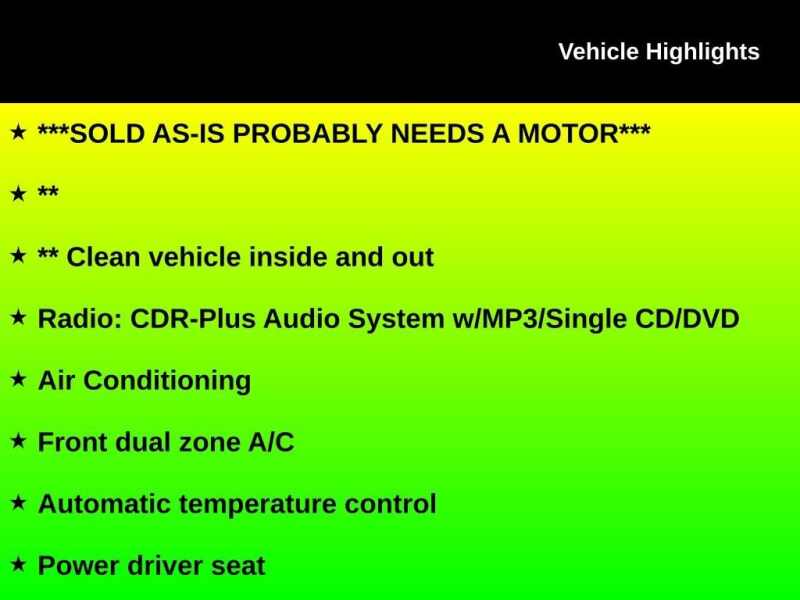 Vehicle Highlights

★ ***SOLD AS-IS PROBABLY NEEDS A MOTOR***

★ **

★ ** Clean vehicle inside and out

★ Radio: CDR-Plus Audio System w/MP3/Single CD/DVD

★ Air Conditioning

★ Front dual zone A/C

★ Automatic temperature control

★ Power driver seat